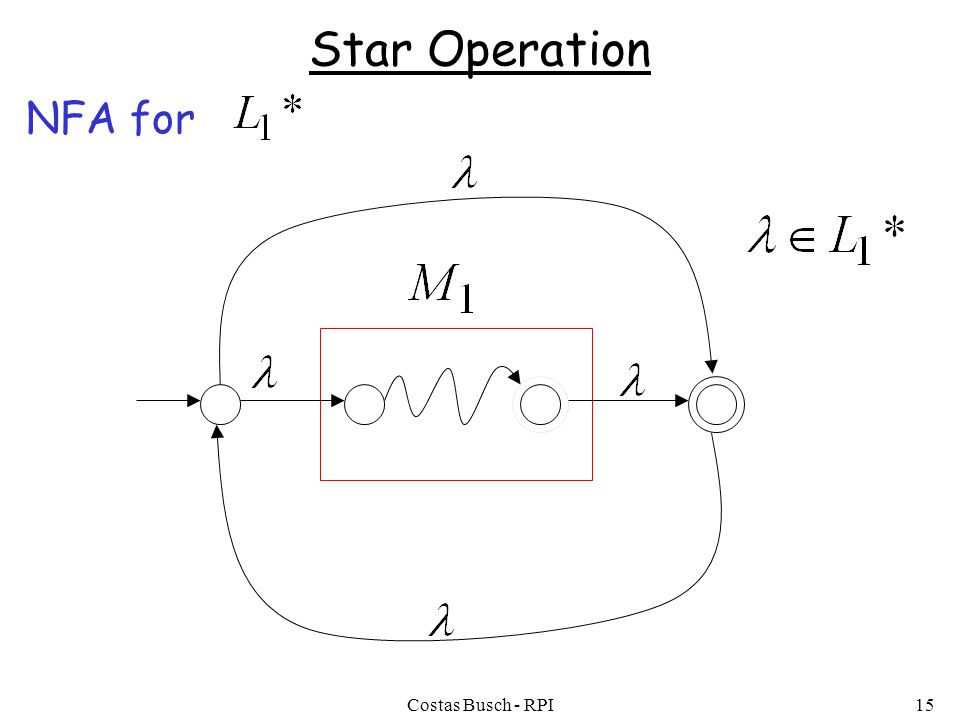 Star Operation

NFA for $L_1*$

$\lambda$

$\lambda \in L_1*$

$M_1$

$\lambda$

$\lambda$

$\lambda$

Costas Busch - RPI

15